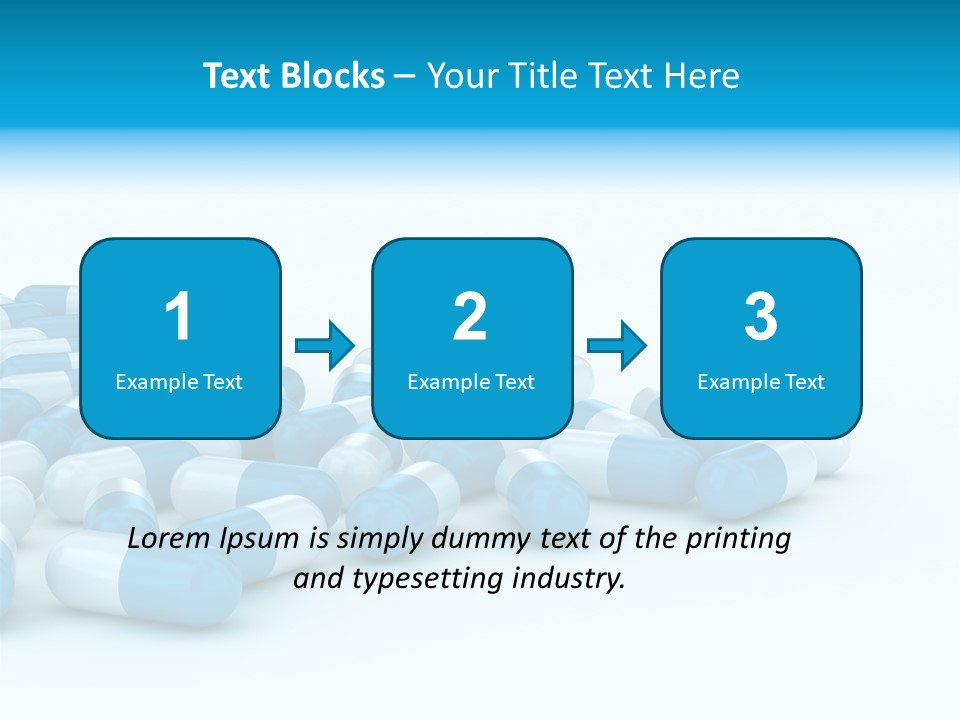 Text Blocks – Your Title Text Here

1
Example Text

2
Example Text

3
Example Text

Lorem Ipsum is simply dummy text of the printing and typesetting industry.